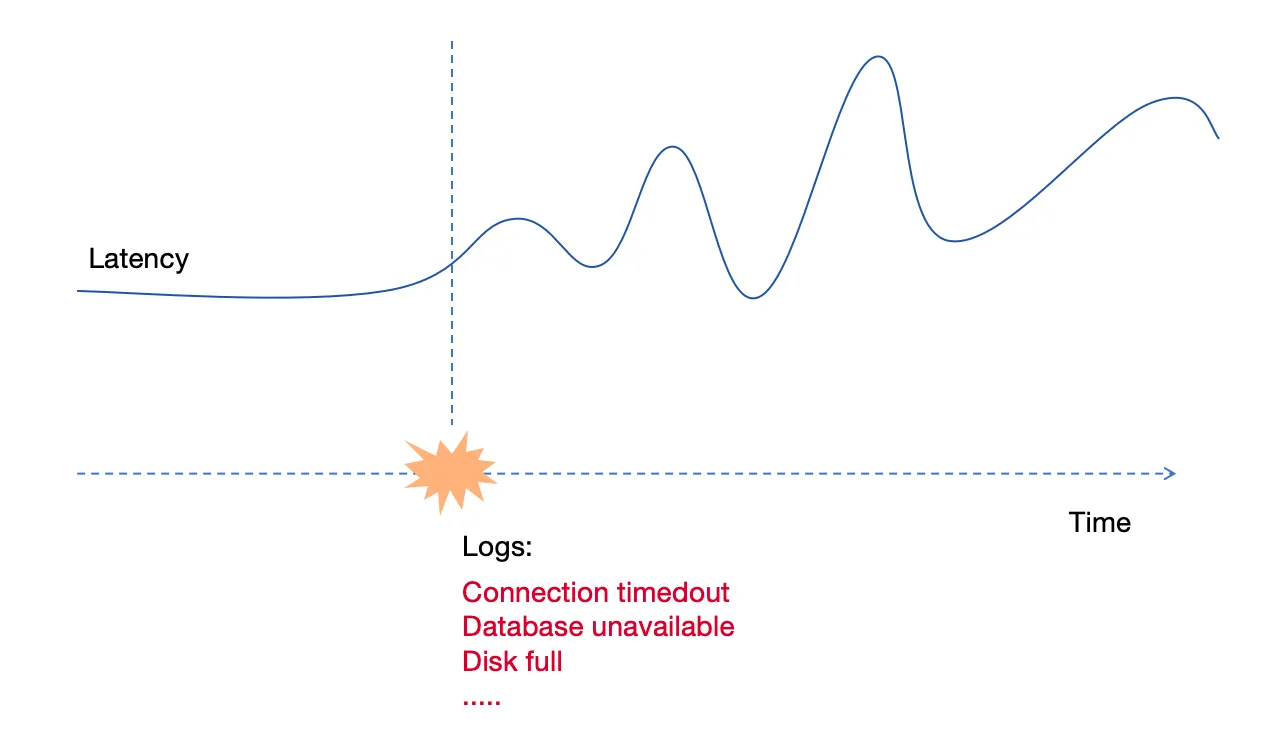 Latency

Time

Logs:

Connection timedout
Database unavailable
Disk full
.....